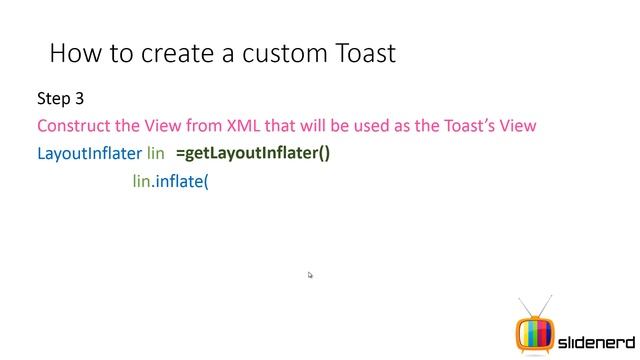 How to create a custom Toast

Step 3

Construct the View from XML that will be used as the Toast's View

LayoutInflater lin =getLayoutInflater()

lin.inflate(

slidenerd